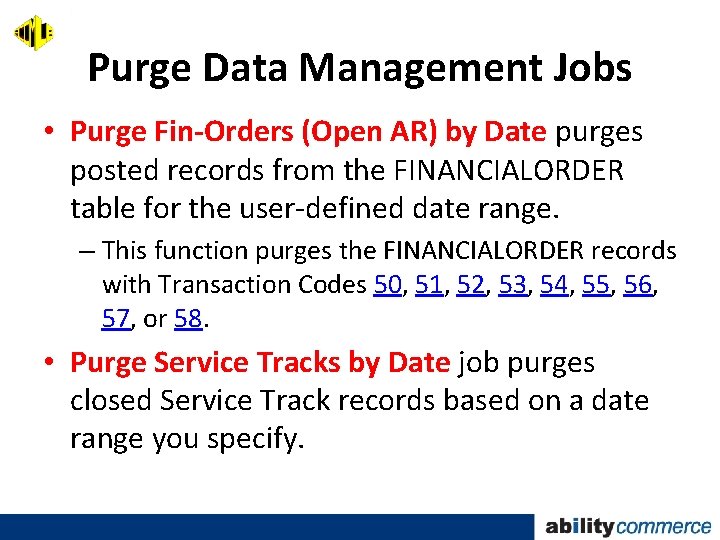 Purge Data Management Jobs

• Purge Fin-Orders (Open AR) by Date purges posted records from the FINANCIALORDER table for the user-defined date range.

– This function purges the FINANCIALORDER records with Transaction Codes 50, 51, 52, 53, 54, 55, 56, 57, or 58.

• Purge Service Tracks by Date job purges closed Service Track records based on a date range you specify.

abilitycommerce